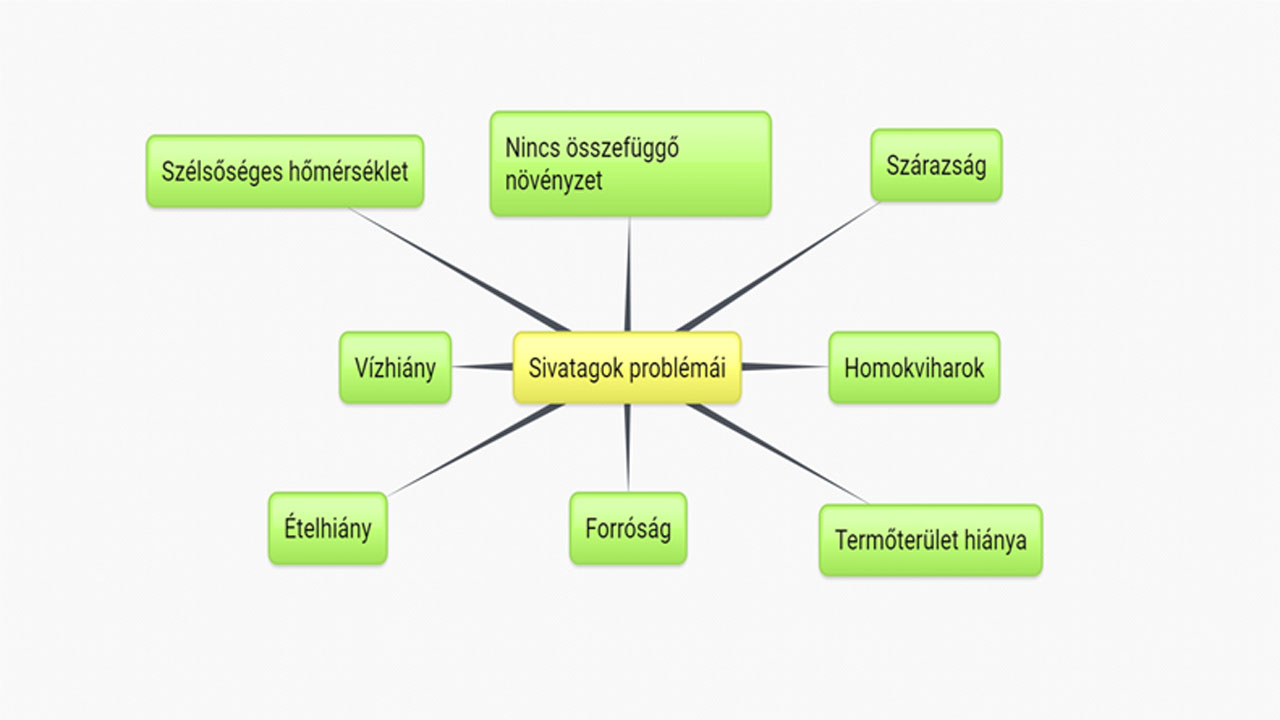 Szélsőséges hőmérséklet

Nincs összefüggő növényzet

Szárazság

Vízhiány

Sivatagok problémái

Homokviharok

Ételhiány

Forróság

Termőterület hiánya